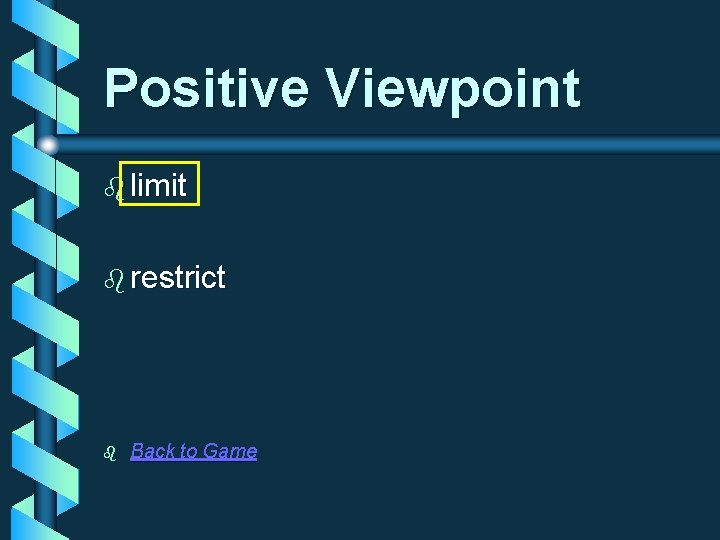 Positive Viewpoint

limit

restrict

Back to Game